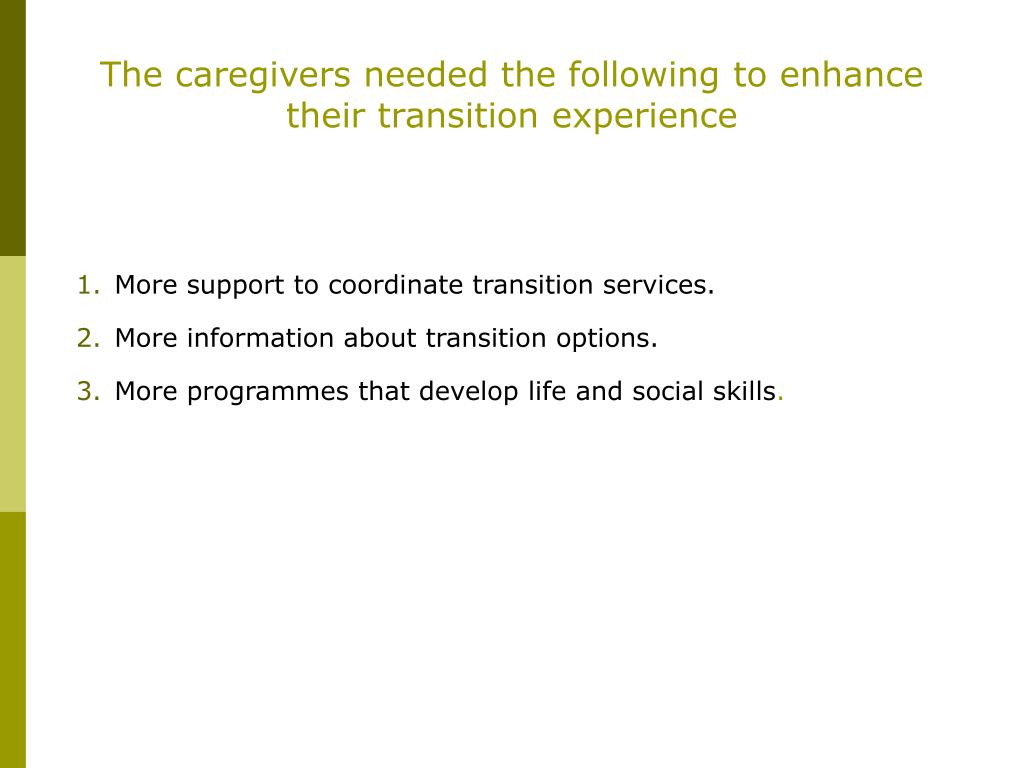 The caregivers needed the following to enhance their transition experience

1. More support to coordinate transition services.
2. More information about transition options.
3. More programmes that develop life and social skills.